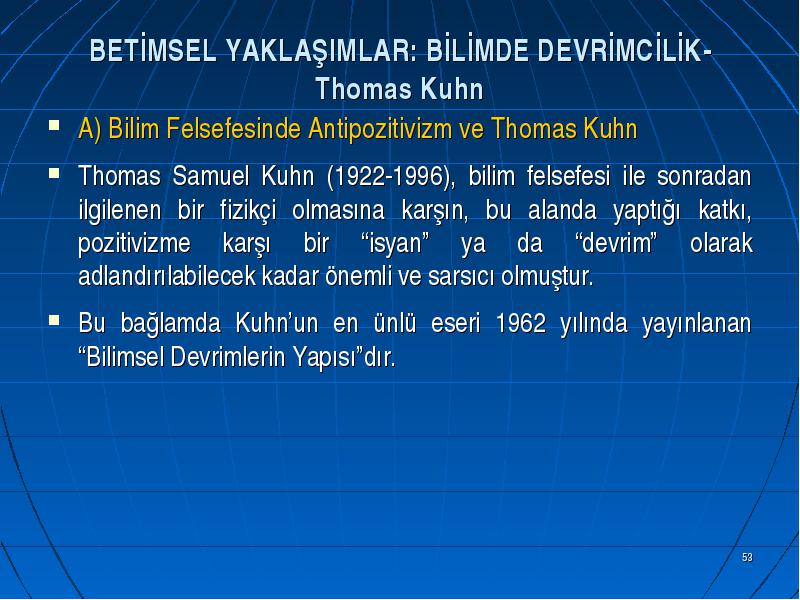 BETİMSEL YAKLAŞIMLAR: BİLİMDE DEVRİMCİLİK- Thomas Kuhn

▪ A) Bilim Felsefesinde Antipozitivizm ve Thomas Kuhn

▪ Thomas Samuel Kuhn (1922-1996), bilim felsefesi ile sonradan ilgilenen bir fizikçi olmasına karşın, bu alanda yaptığı katkı, pozitivizme karşı bir “isyan” ya da “devrim” olarak adlandırılabilecek kadar önemli ve sarsıcı olmuştur.

▪ Bu bağlamda Kuhn’un en ünlü eseri 1962 yılında yayınlanan “Bilimsel Devrimlerin Yapısı”dır.

53